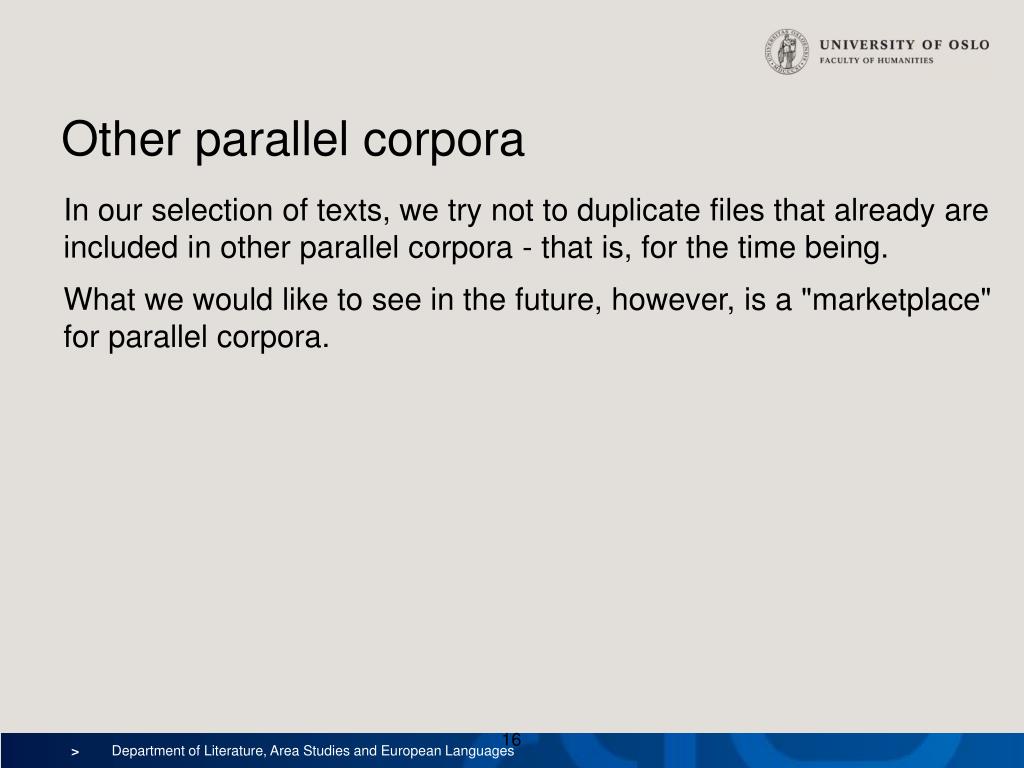 UNIVERSITY OF OSLO
FACULTY OF HUMANITIES

Other parallel corpora

In our selection of texts, we try not to duplicate files that already are included in other parallel corpora - that is, for the time being.

What we would like to see in the future, however, is a "marketplace" for parallel corpora.

16

> Department of Literature, Area Studies and European Languages